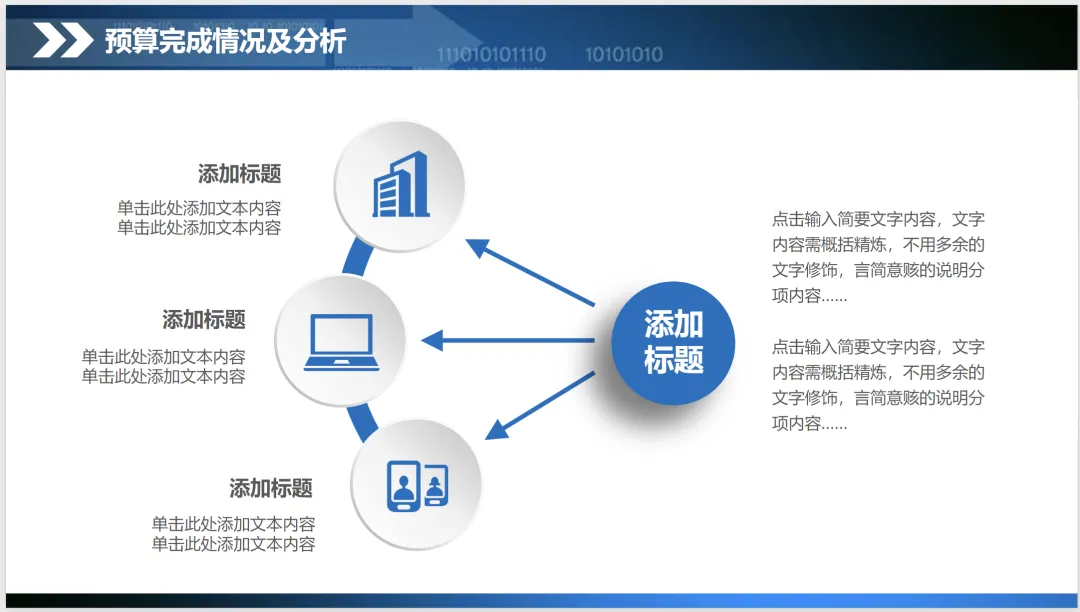 预算完成情况及分析

111010101110 10101010

添加标题
单击此处添加文本内容
单击此处添加文本内容

添加标题
单击此处添加文本内容
单击此处添加文本内容

添加标题
单击此处添加文本内容
单击此处添加文本内容

添加标题

点击输入简要文字内容，文字内容需概括精炼，不用多余的文字修饰，言简意赅的说明分项内容……

点击输入简要文字内容，文字内容需概括精炼，不用多余的文字修饰，言简意赅的说明分项内容……